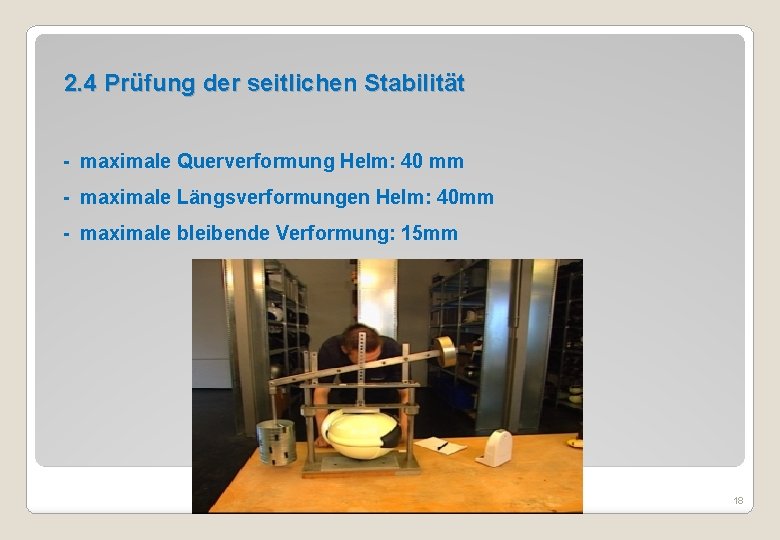 2.4 Prüfung der seitlichen Stabilität

- maximale Querverformung Helm: 40 mm
- maximale Längsverformungen Helm: 40mm
- maximale bleibende Verformung: 15mm

18